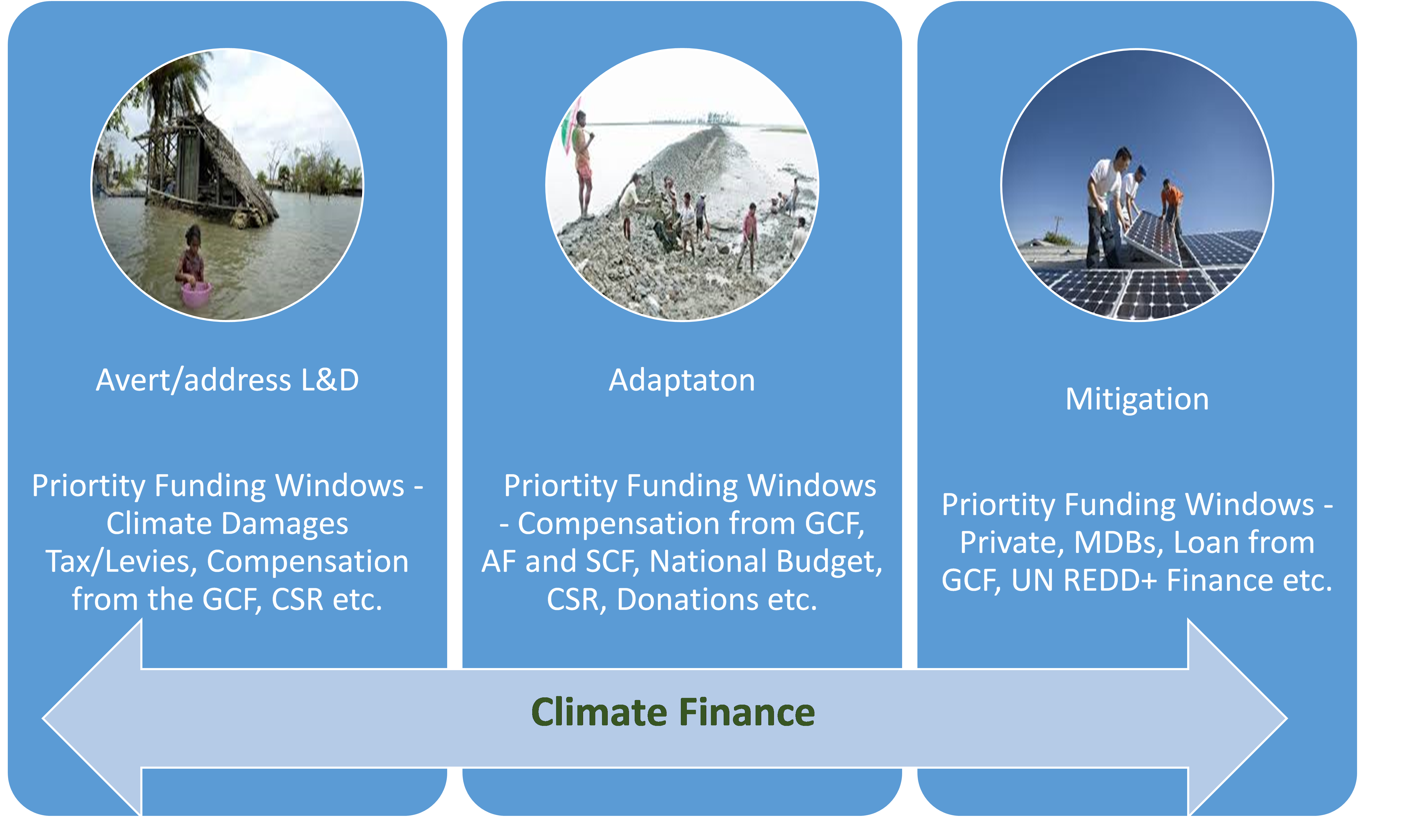 Avert/address L&D

Priortity Funding Windows - Climate Damages Tax/Levies, Compensation from the GCF, CSR etc.

Adaptaton

Priortity Funding Windows - Compensation from GCF, AF and SCF, National Budget, CSR, Donations etc.

Mitigation

Priortity Funding Windows - Private, MDBs, Loan from GCF, UN REDD+ Finance etc.

Climate Finance